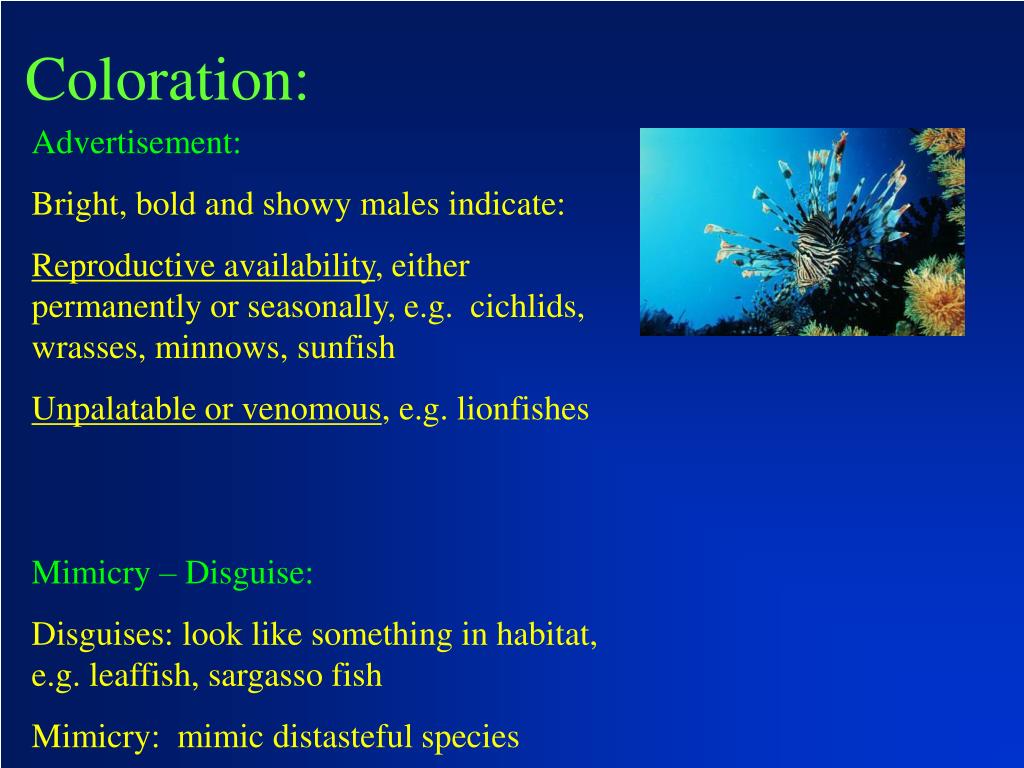 Coloration:

Advertisement:

Bright, bold and showy males indicate:

Reproductive availability, either permanently or seasonally, e.g. cichlids, wrasses, minnows, sunfish

Unpalatable or venomous, e.g. lionfishes

Mimicry – Disguise:

Disguises: look like something in habitat, e.g. leaffish, sargasso fish

Mimicry: mimic distasteful species